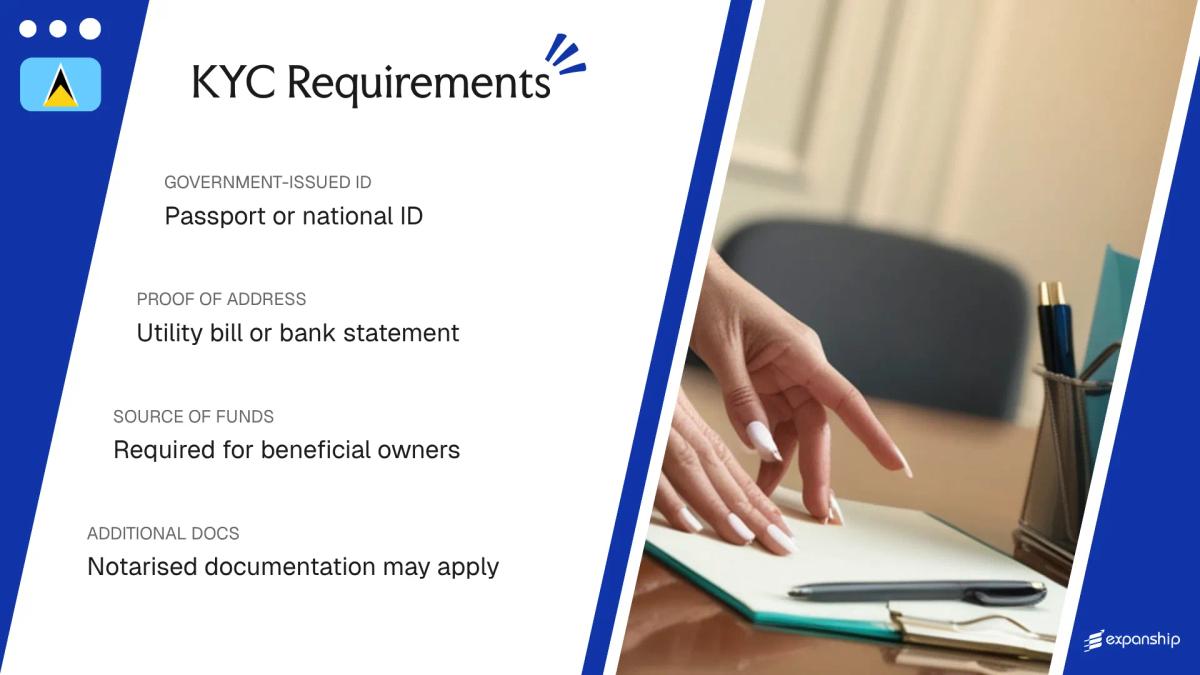 KYC Requirements

GOVERNMENT-ISSUED ID
Passport or national ID

PROOF OF ADDRESS
Utility bill or bank statement

SOURCE OF FUNDS
Required for beneficial owners

ADDITIONAL DOCS
Notarised documentation may apply

expanship